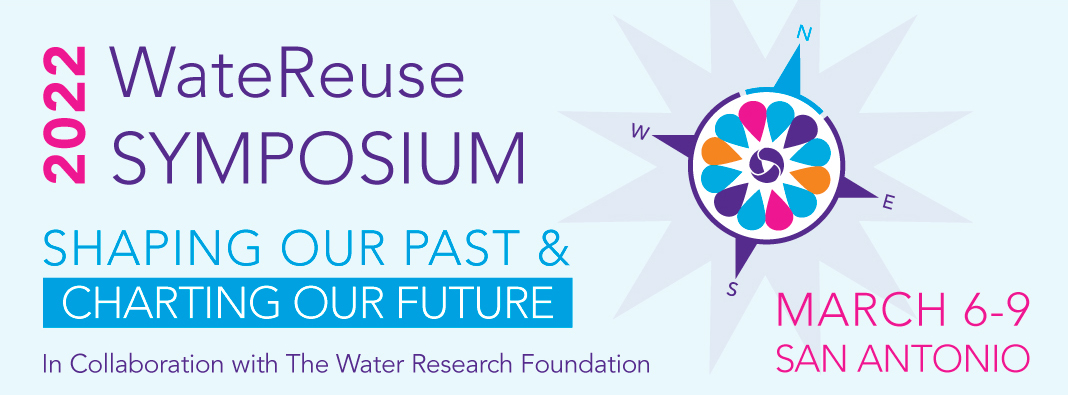 2022 WateReuse SYMPOSIUM

SHAPING OUR PAST &
CHARTING OUR FUTURE

In Collaboration with The Water Research Foundation

N
W
E
S

MARCH 6-9
SAN ANTONIO